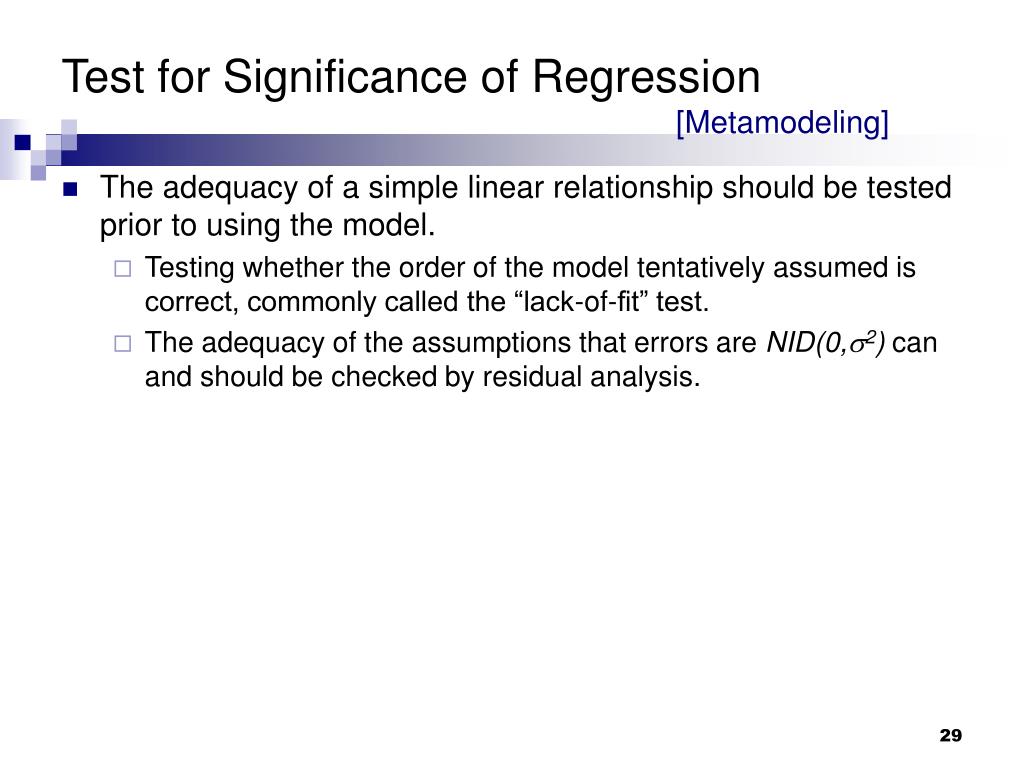 Test for Significance of Regression

[Metamodeling]

The adequacy of a simple linear relationship should be tested prior to using the model.

Testing whether the order of the model tentatively assumed is correct, commonly called the “lack-of-fit” test.

The adequacy of the assumptions that errors are $NID(0,\sigma^2)$ can and should be checked by residual analysis.

29